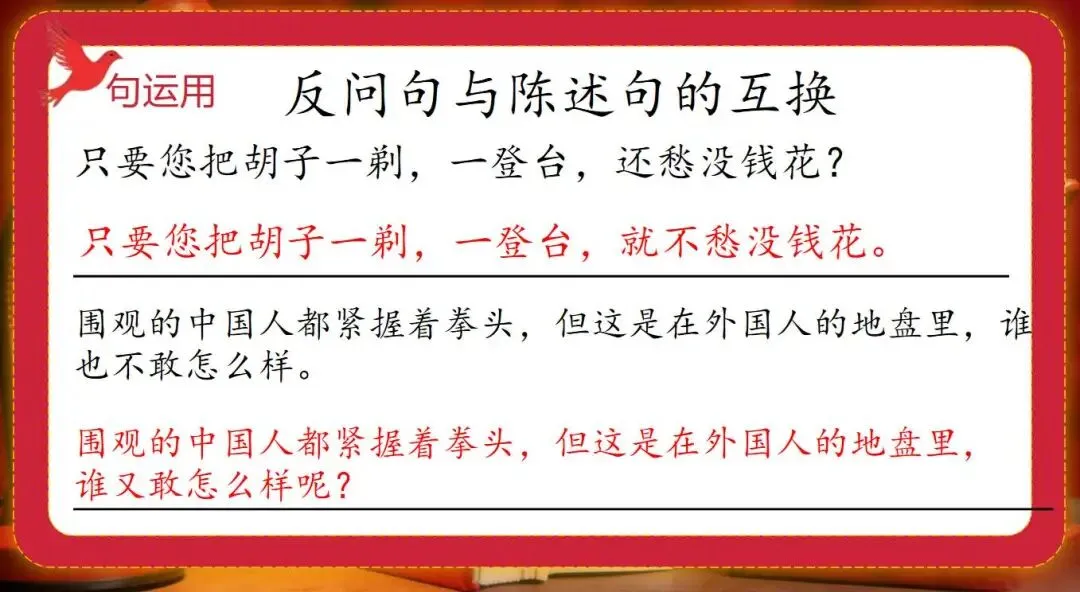 句运用

反问句与陈述句的互换

只要您把胡子一剃，一登台，还愁没钱花？

只要您把胡子一剃，一登台，就不愁没钱花。

围观的中国人都紧握着拳头，但这是在外国人的地盘里，谁也不敢怎么样。

围观的中国人都紧握着拳头，但这是在外国人的地盘里，谁又敢怎么样呢？